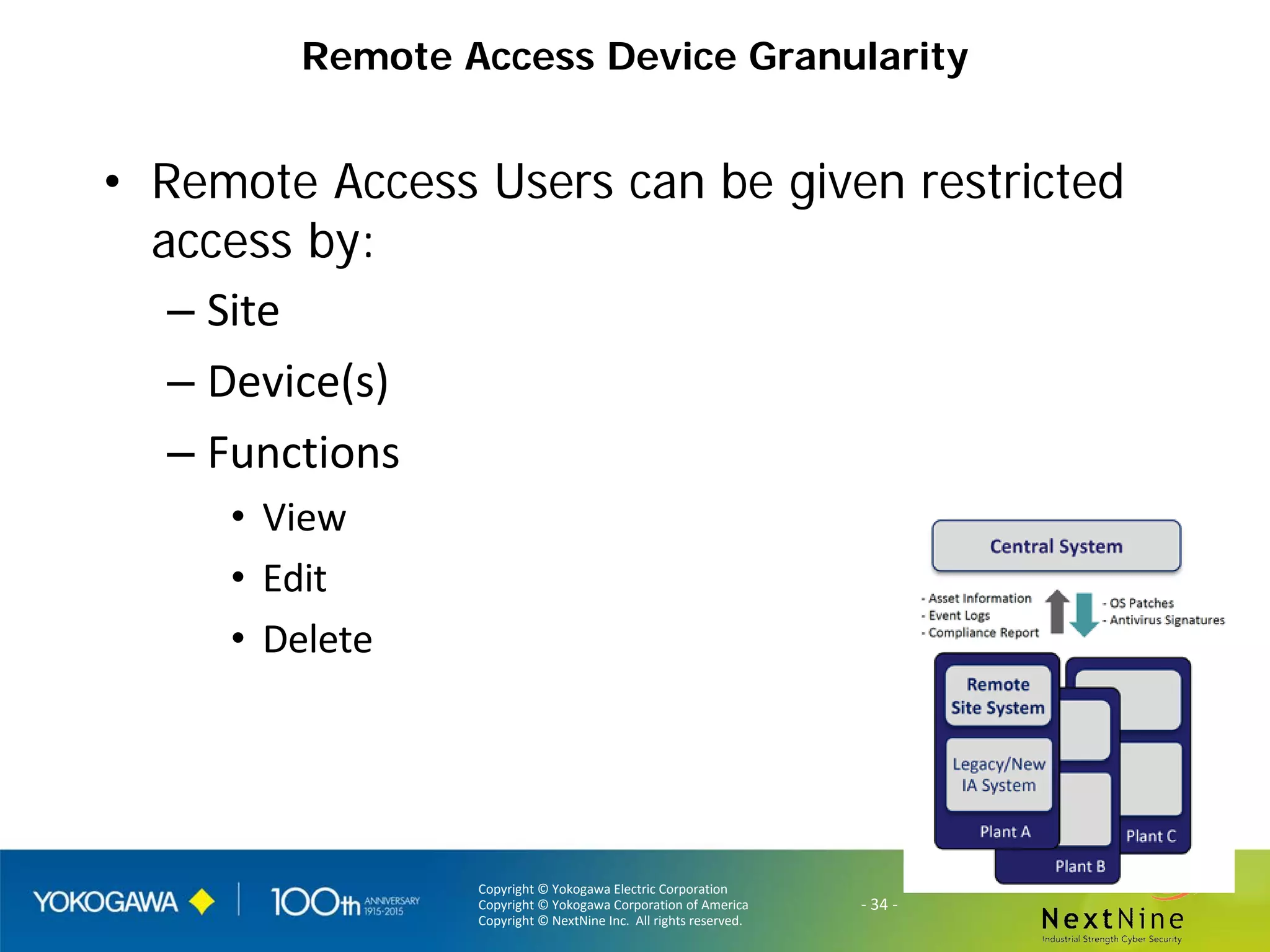 Remote Access Device Granularity

• Remote Access Users can be given restricted access by:
– Site
– Device(s)
– Functions
• View
• Edit
• Delete

Central System

- Asset Information
- Event Logs
- Compliance Report

- OS Patches
- Antivirus Signatures

Remote Site System

Legacy/New IA System

Plant A

Plant B

Plant C

YOKOGAWA

100th ANNIVERSARY 1915-2015

Copyright © Yokogawa Electric Corporation
Copyright © Yokogawa Corporation of America
Copyright © NextNine Inc. All rights reserved.

- 34 -

NextNine
Industrial Strength Cyber Security